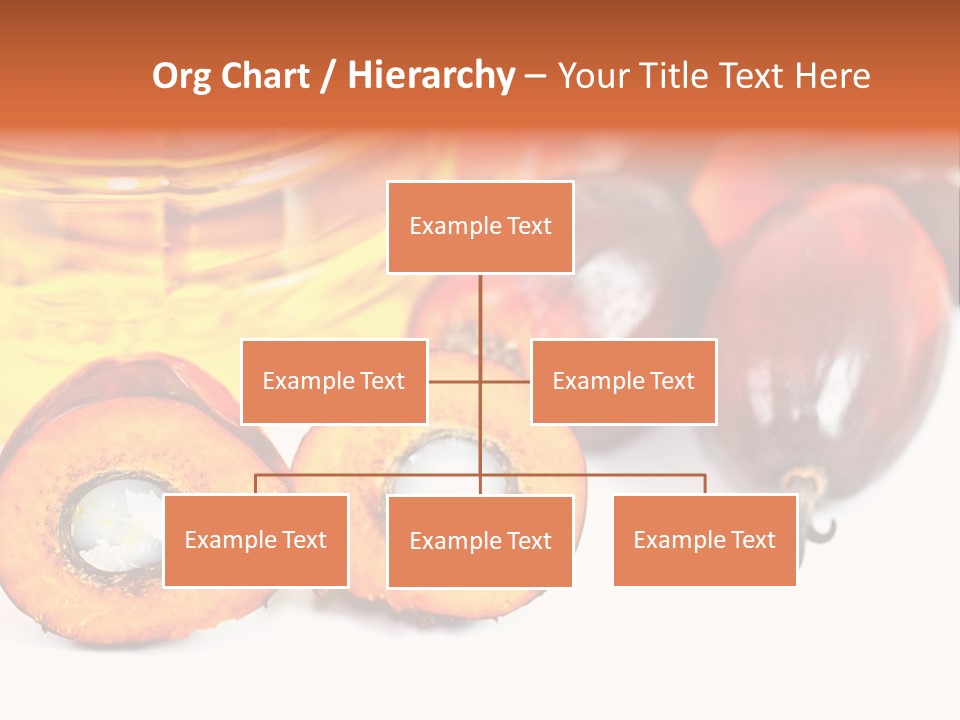 Org Chart / Hierarchy – Your Title Text Here

Example Text

Example Text

Example Text

Example Text

Example Text

Example Text